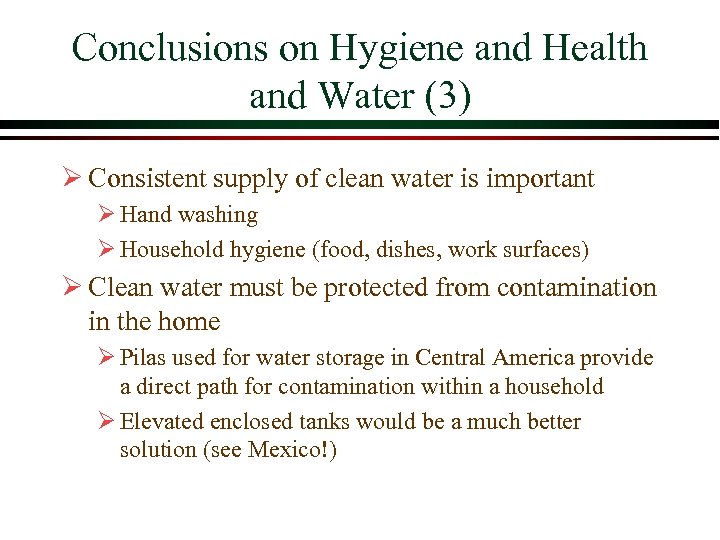 Conclusions on Hygiene and Health and Water (3)

➢ Consistent supply of clean water is important

➢ Hand washing

➢ Household hygiene (food, dishes, work surfaces)

➢ Clean water must be protected from contamination in the home

➢ Pilas used for water storage in Central America provide a direct path for contamination within a household

➢ Elevated enclosed tanks would be a much better solution (see Mexico!)